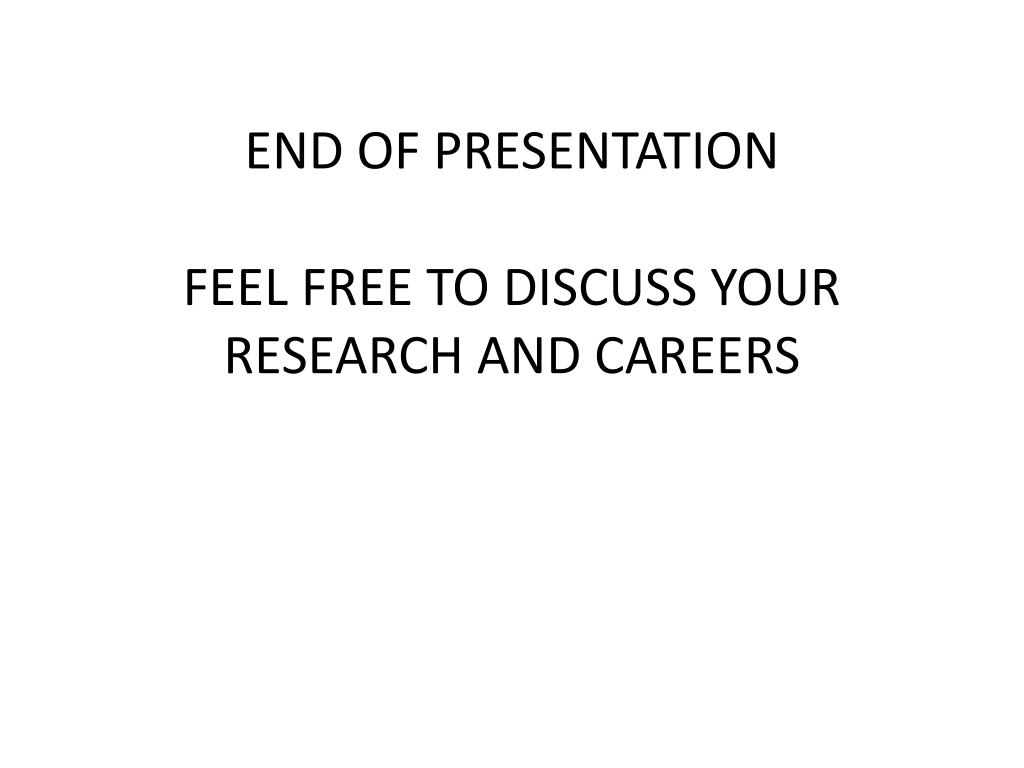 END OF PRESENTATION

FEEL FREE TO DISCUSS YOUR RESEARCH AND CAREERS